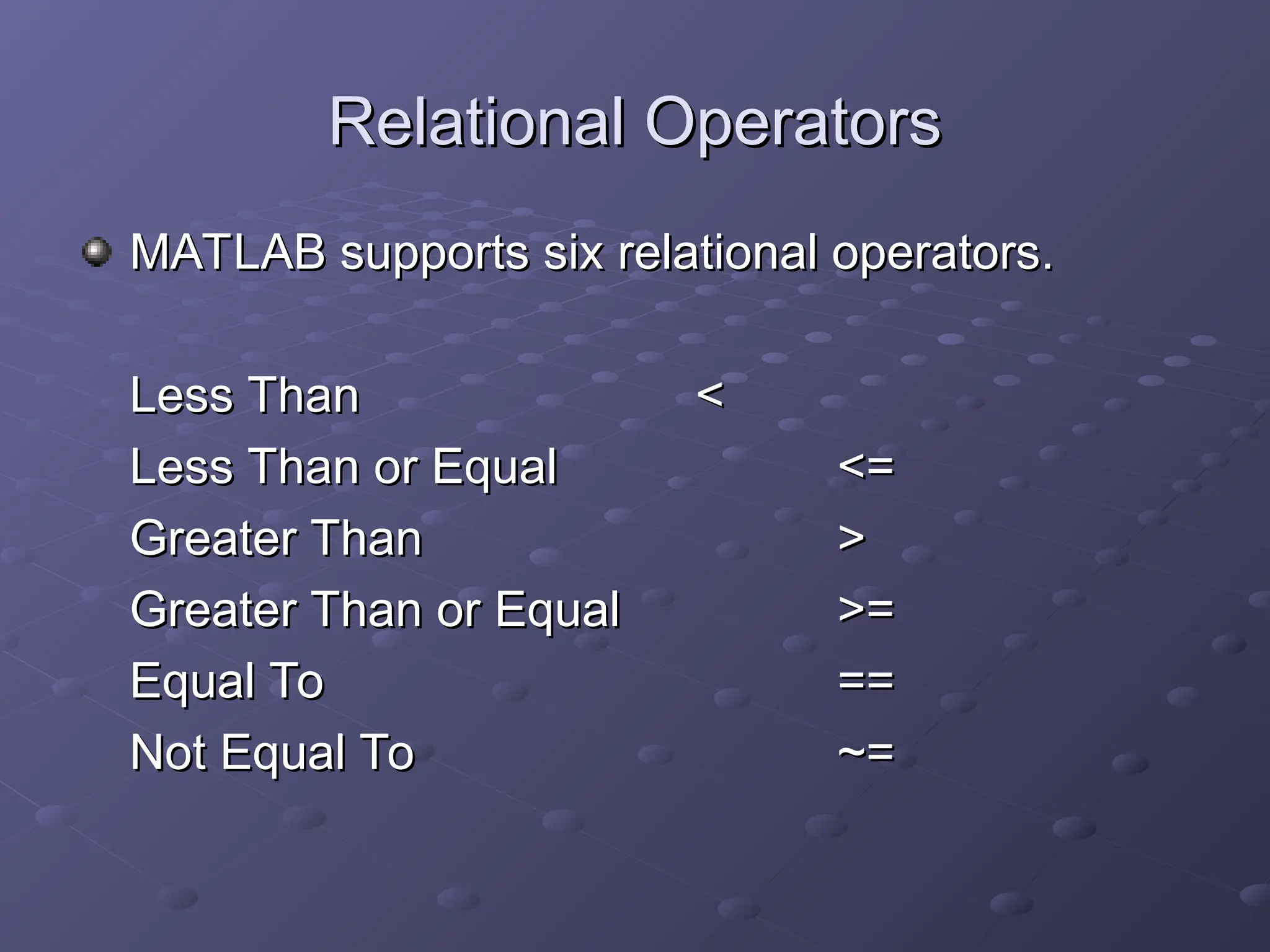 Relational Operators

MATLAB supports six relational operators.

Less Than <
Less Than or Equal <=
Greater Than >
Greater Than or Equal >=
Equal To ==
Not Equal To ~=